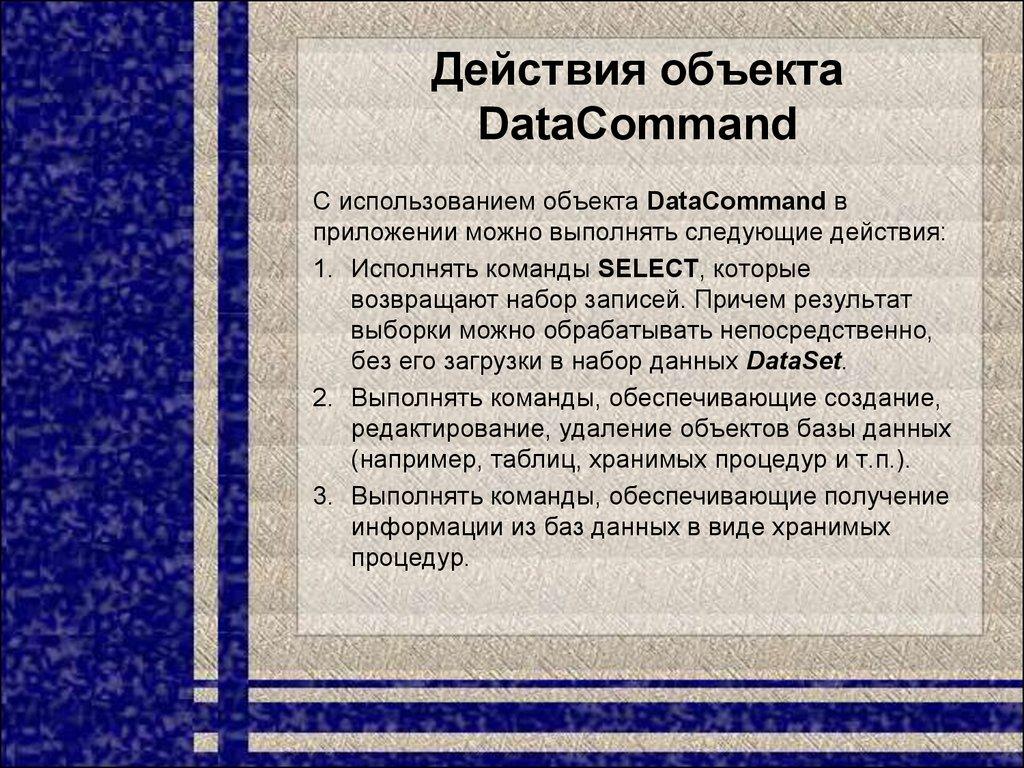 Действия объекта DataCommand

С использованием объекта DataCommand в приложении можно выполнять следующие действия:

1. Исполнять команды SELECT, которые возвращают набор записей. Причем результат выборки можно обрабатывать непосредственно, без его загрузки в набор данных DataSet.
2. Выполнять команды, обеспечивающие создание, редактирование, удаление объектов базы данных (например, таблиц, хранимых процедур и т.п.).
3. Выполнять команды, обеспечивающие получение информации из баз данных в виде хранимых процедур.